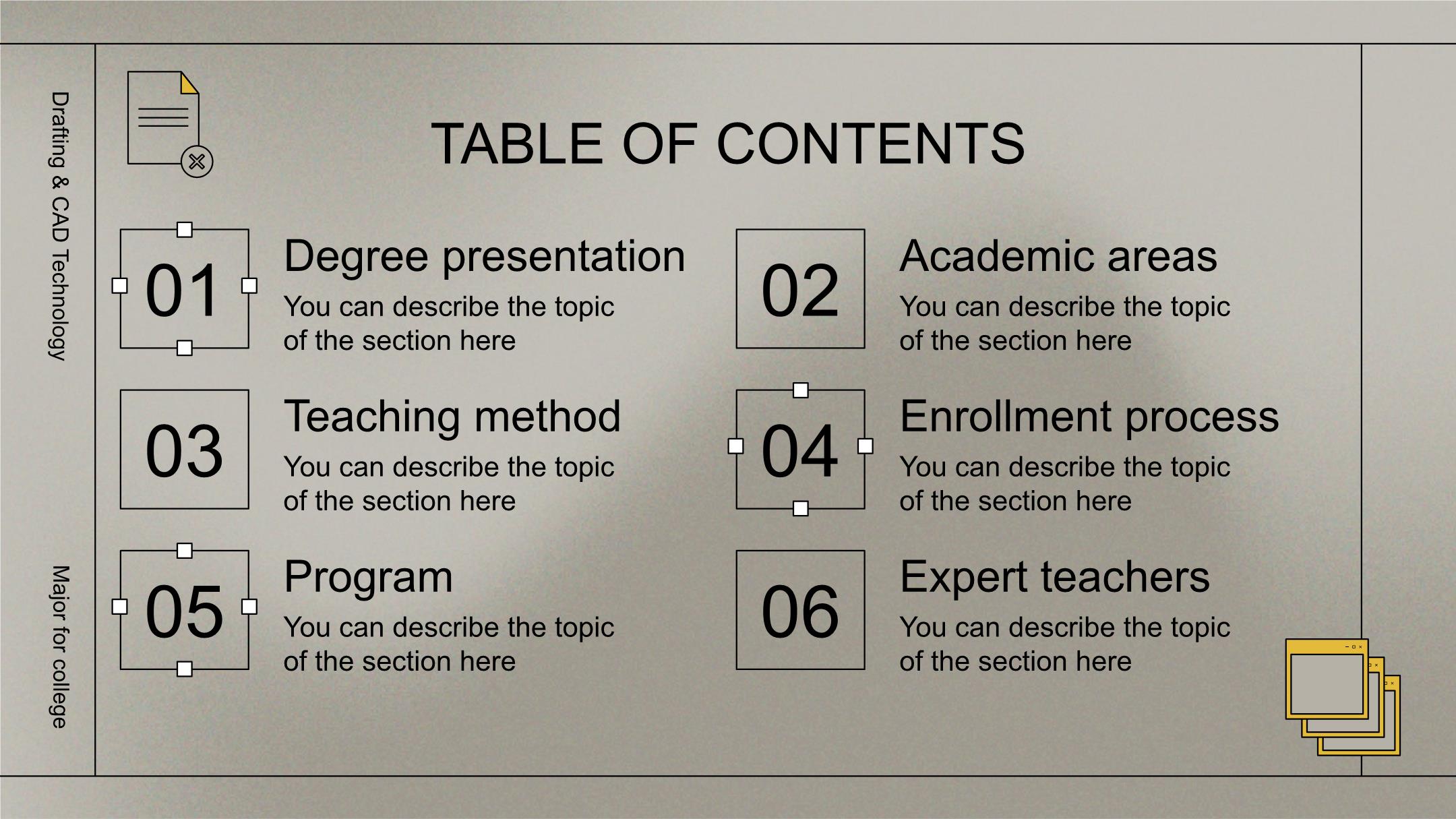 Drafting & CAD Technology

Major for college

TABLE OF CONTENTS

01
Degree presentation
You can describe the topic of the section here

02
Academic areas
You can describe the topic of the section here

03
Teaching method
You can describe the topic of the section here

04
Enrollment process
You can describe the topic of the section here

05
Program
You can describe the topic of the section here

06
Expert teachers
You can describe the topic of the section here